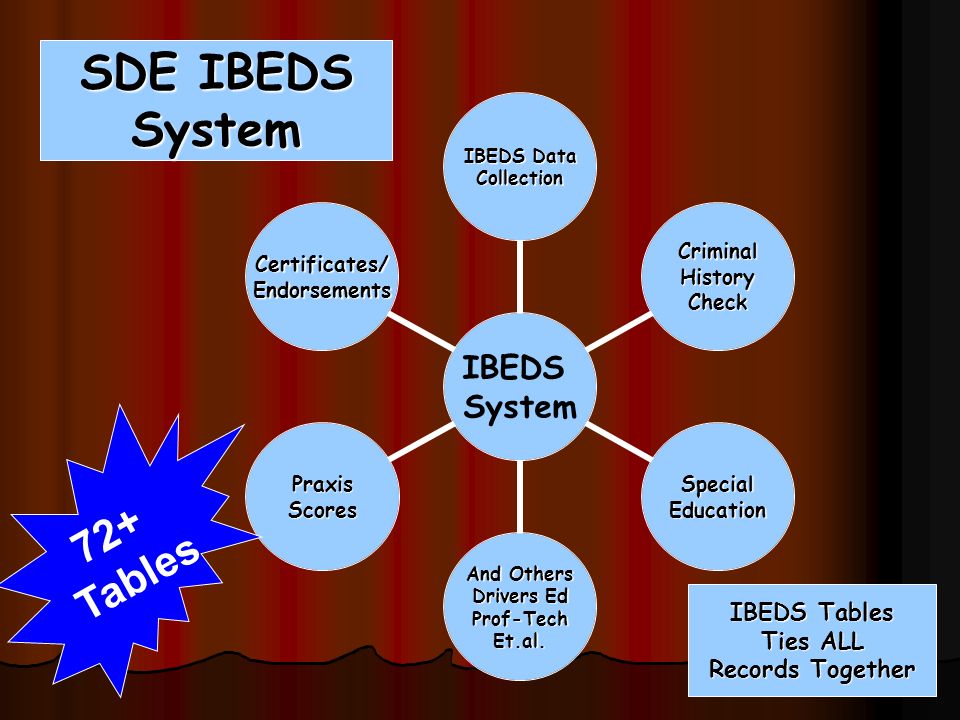 SDE IBEDS System

IBEDS Data Collection

Certificates/ Endorsements

Criminal History Check

IBEDS System

Praxis Scores

Special Education

And Others Drivers Ed Prof-Tech Et.al.

72+ Tables

IBEDS Tables Ties ALL Records Together